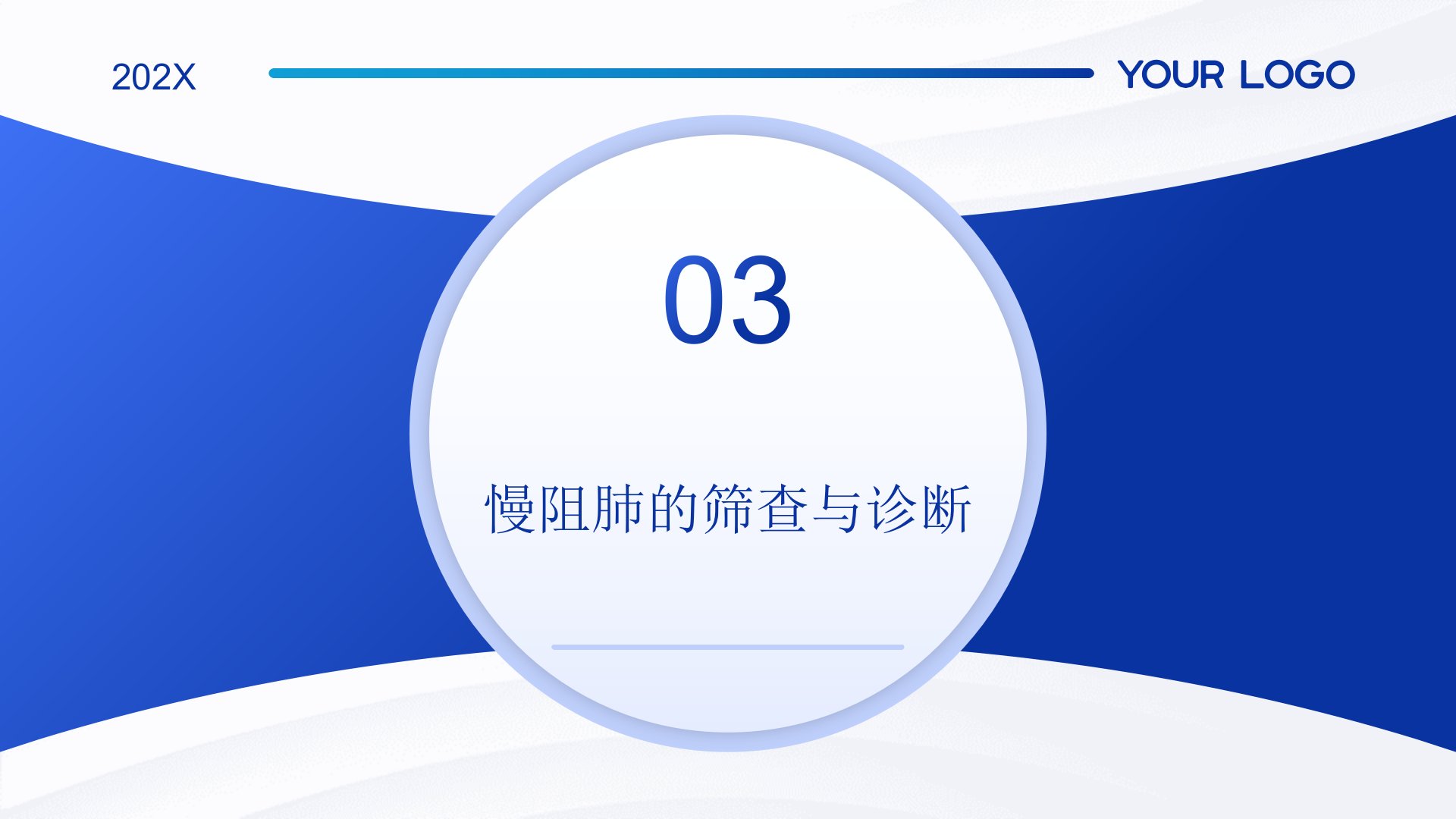 202X

YOUR LOGO

03

慢阻肺的筛查与诊断